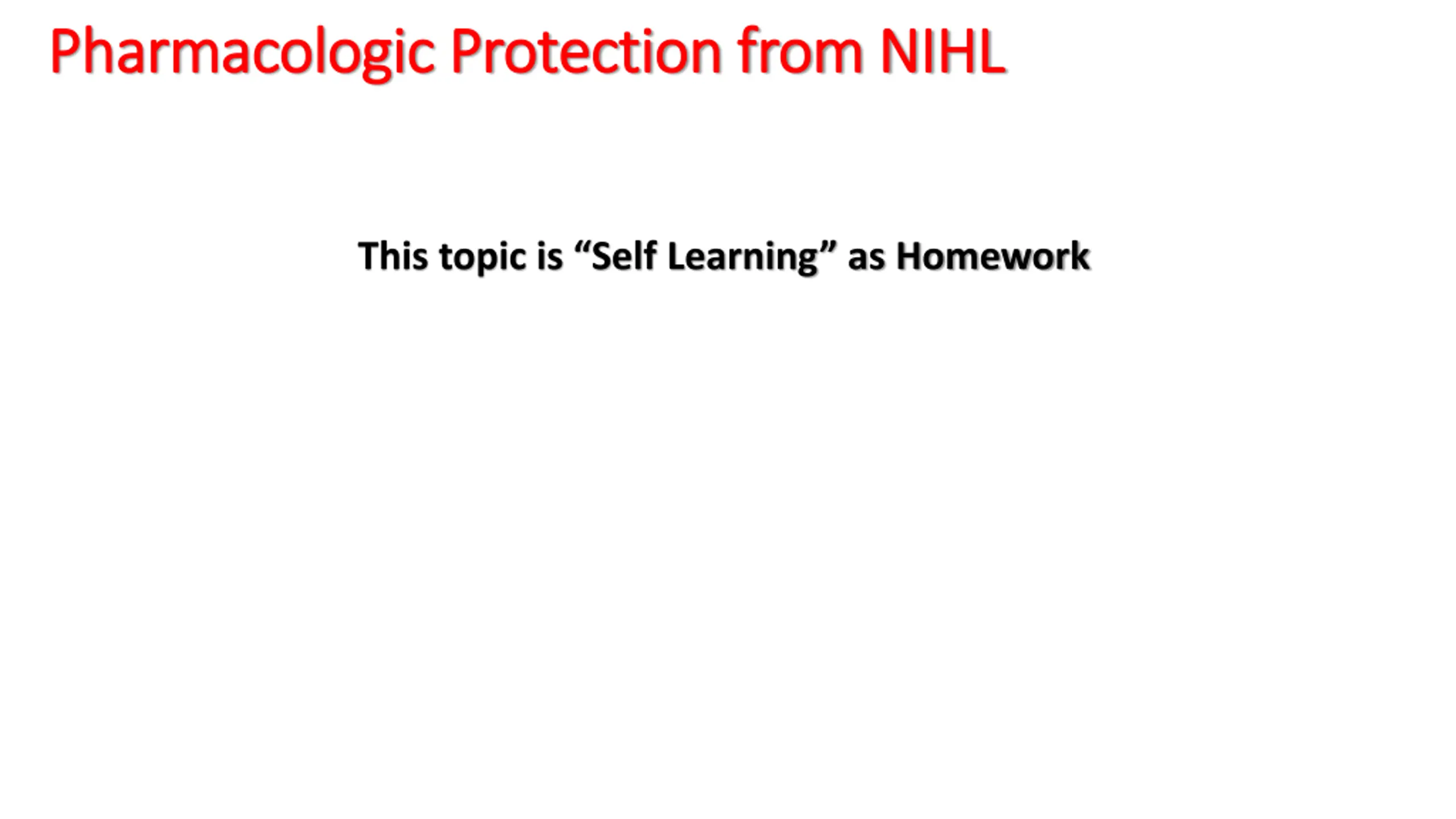 Pharmacologic Protection from NIHL

This topic is “Self Learning” as Homework